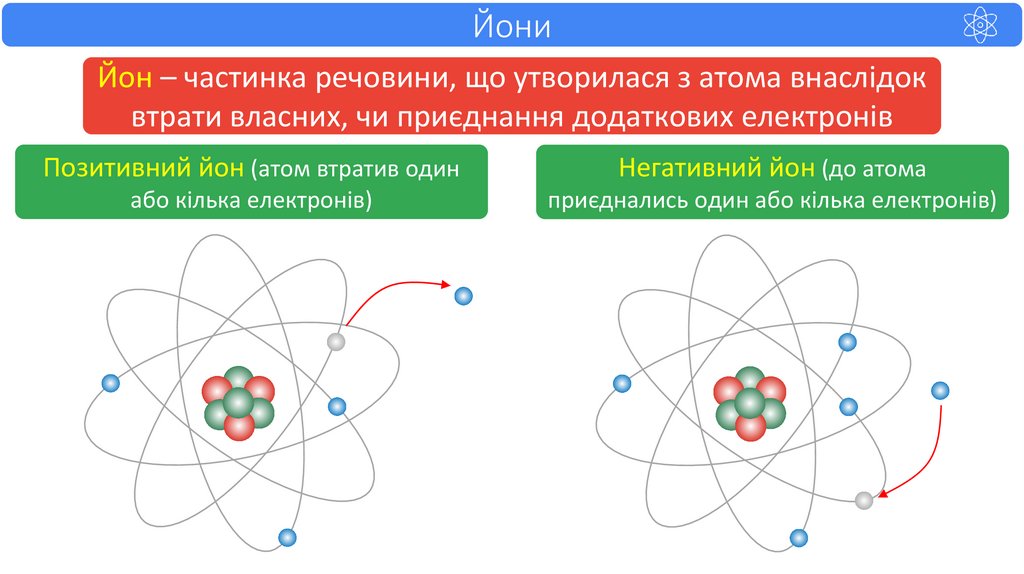 Йони

Йон – частинка речовини, що утворилася з атома внаслідок втрати власних, чи приєднання додаткових електронів

Позитивний йон (атом втратив один або кілька електронів)

Негативний йон (до атома приєднались один або кілька електронів)